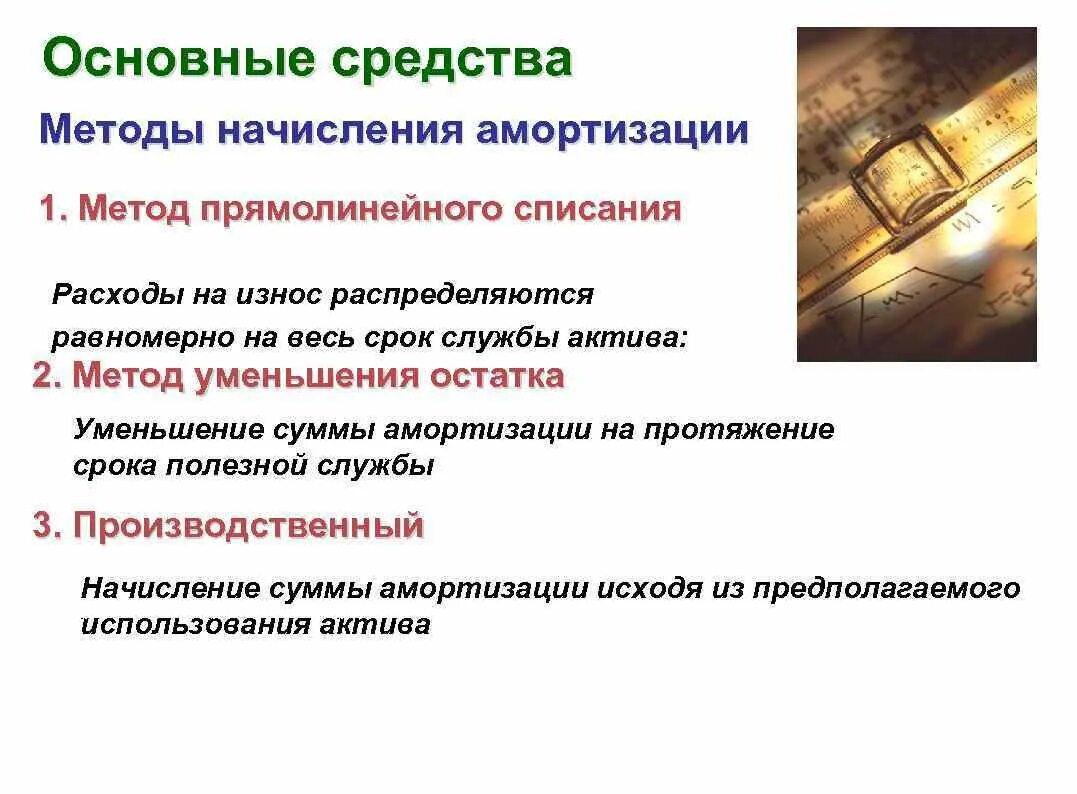 Основные средства

Методы начисления амортизации

1. Метод прямолинейного списания

Расходы на износ распределяются равномерно на весь срок службы актива:

2. Метод уменьшения остатка

Уменьшение суммы амортизации на протяжение срока полезной службы

3. Производственный

Начисление суммы амортизации исходя из предполагаемого использования актива